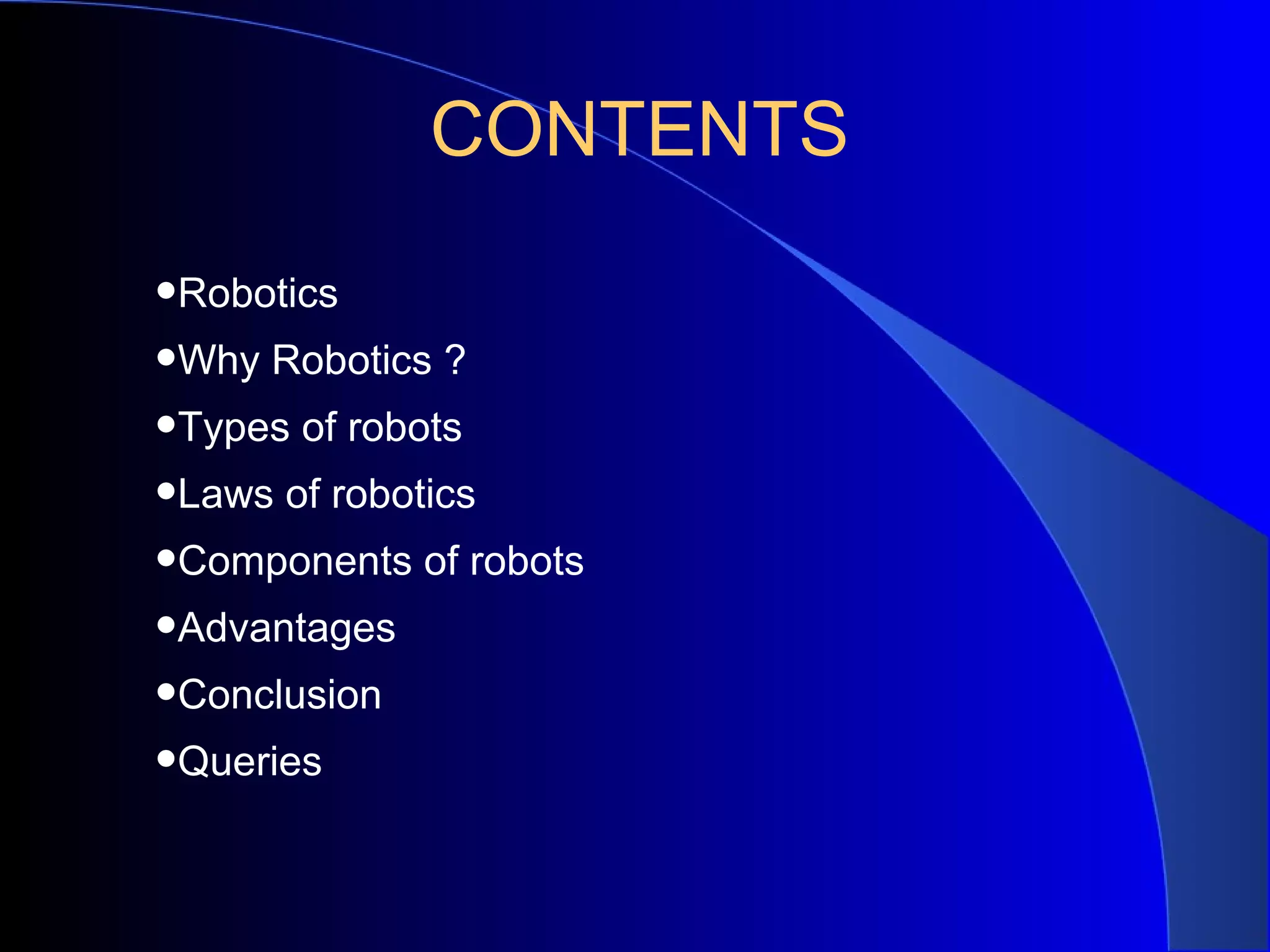 CONTENTS

•Robotics
•Why Robotics ?
•Types of robots
•Laws of robotics
•Components of robots
•Advantages
•Conclusion
•Queries